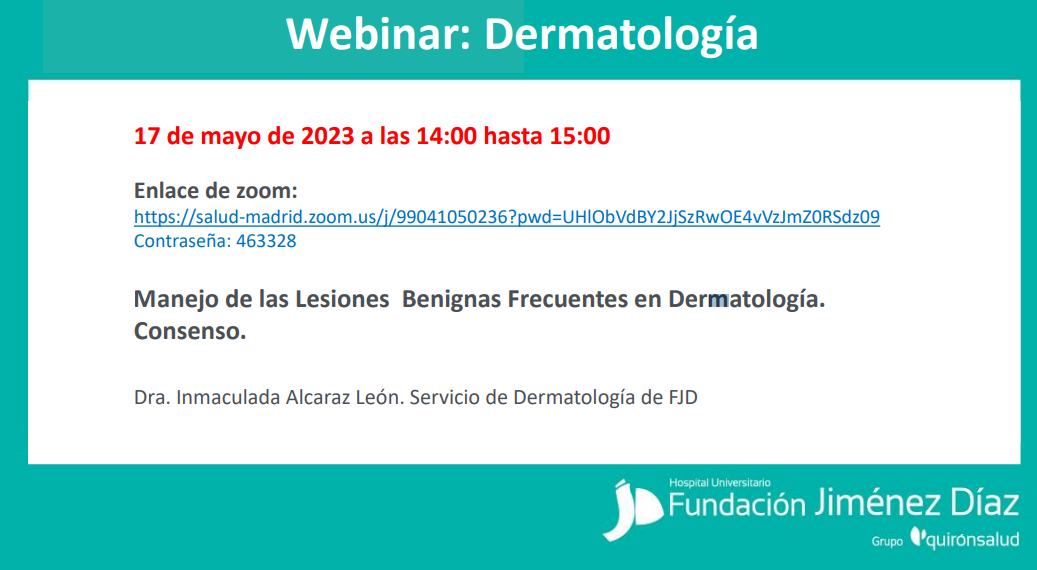 Webinar: Dermatología

17 de mayo de 2023 a las 14:00 hasta 15:00

Enlace de zoom:
https://salud-madrid.zoom.us/j/99041050236?pwd=UHlObVdBY2JjSzRwOE4vVzJmZ0RSdz09
Contraseña: 463328

Manejo de las Lesiones Benignas Frecuentes en Dermatología. Consenso.

Dra. Inmaculada Alcaraz León. Servicio de Dermatología de FJD

Hospital Universitario
Fundación Jiménez Díaz
Grupo quirónsalud